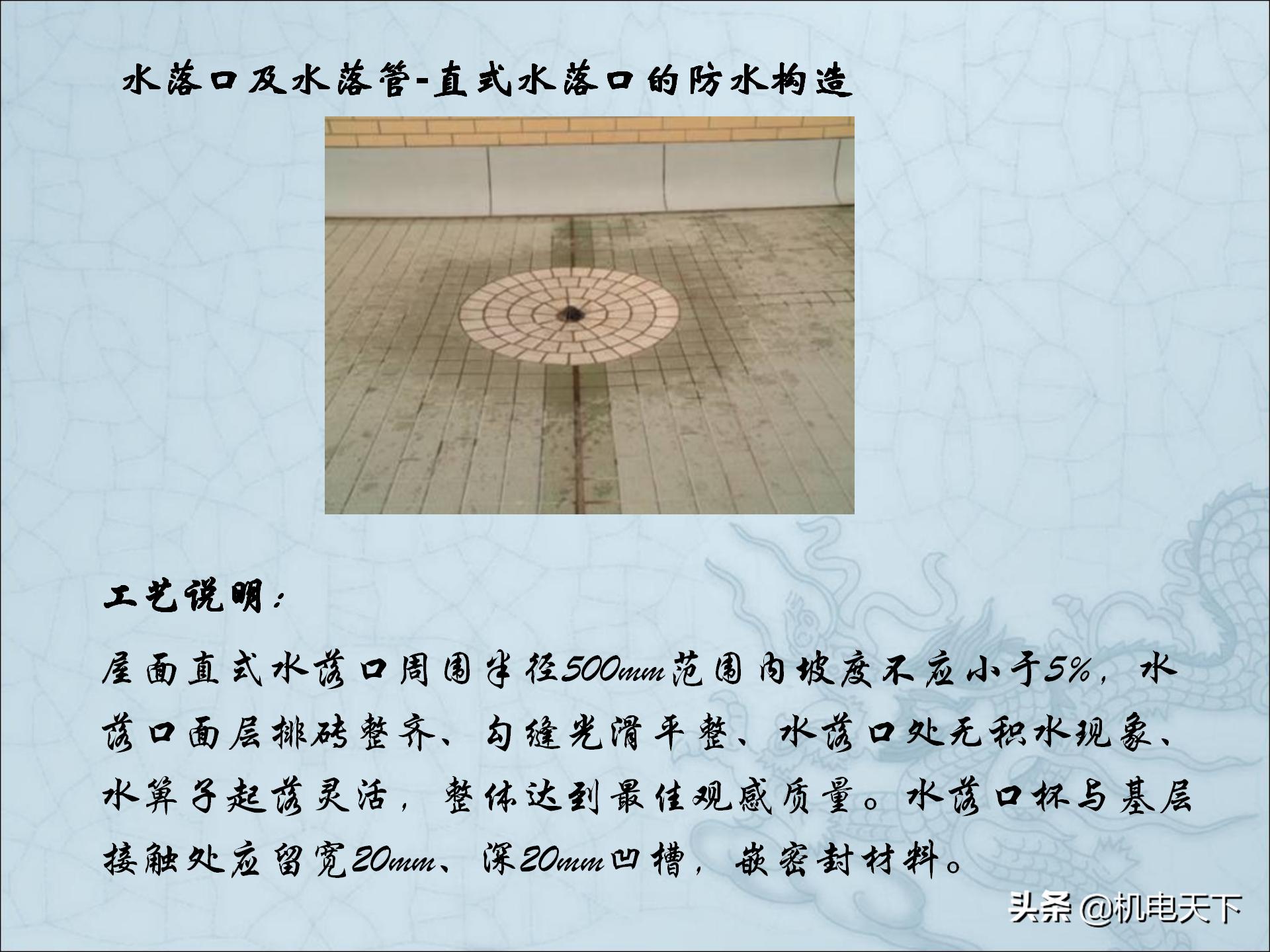 水落口及水落管-直式水落口的防水构造

工艺说明：

屋面直式水落口周围半径500mm范围内坡度不应小于5%，水落口面层排砖整齐、勾缝光滑平整、水落口处无积水现象、水箅子起落灵活，整体达到最佳观感质量。水落口杯与基层接触处应留宽20mm、深20mm凹槽，嵌密封材料。

头条 @机电天下